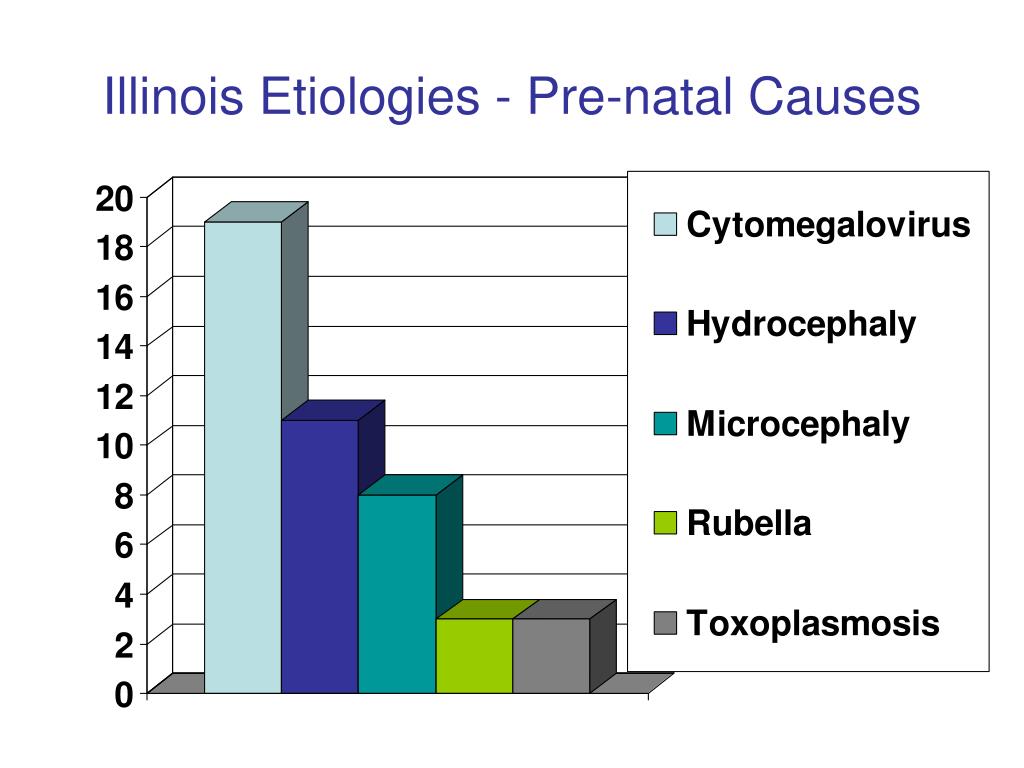 Illinois Etiologies - Pre-natal Causes

20
18
16
14
12
10
8
6
4
2
0

Cytomegalovirus
Hydrocephaly
Microcephaly
Rubella
Toxoplasmosis